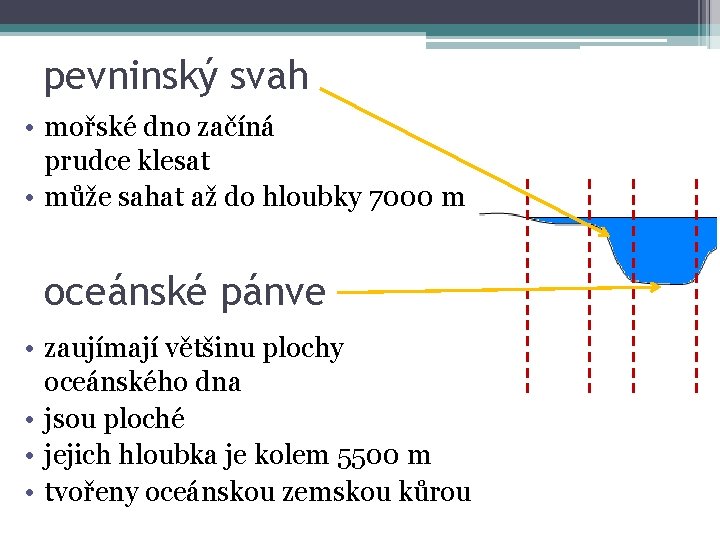 pevninský svah

• mořské dno začíná prudce klesat
• může sahat až do hloubky 7000 m

oceánské pánve

• zaujímají většinu plochy oceánského dna
• jsou ploché
• jejich hloubka je kolem 5500 m
• tvořeny oceánskou zemskou kůrou